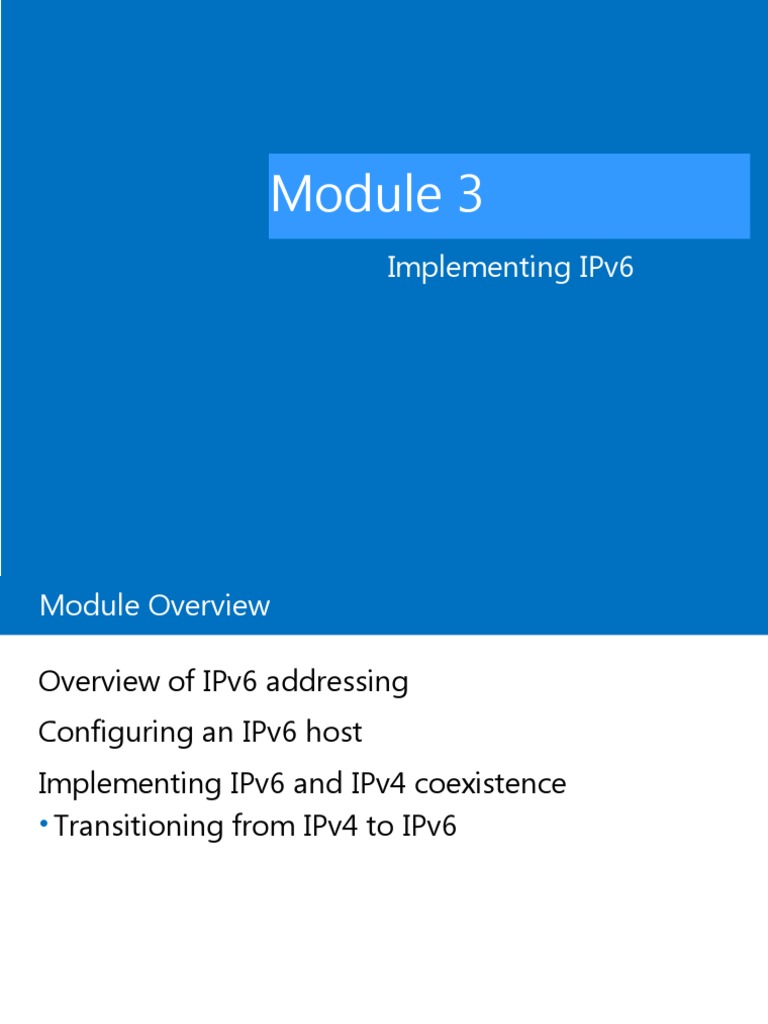 Module 3

Implementing IPv6

Module Overview

Overview of IPv6 addressing

Configuring an IPv6 host

Implementing IPv6 and IPv4 coexistence

• Transitioning from IPv4 to IPv6